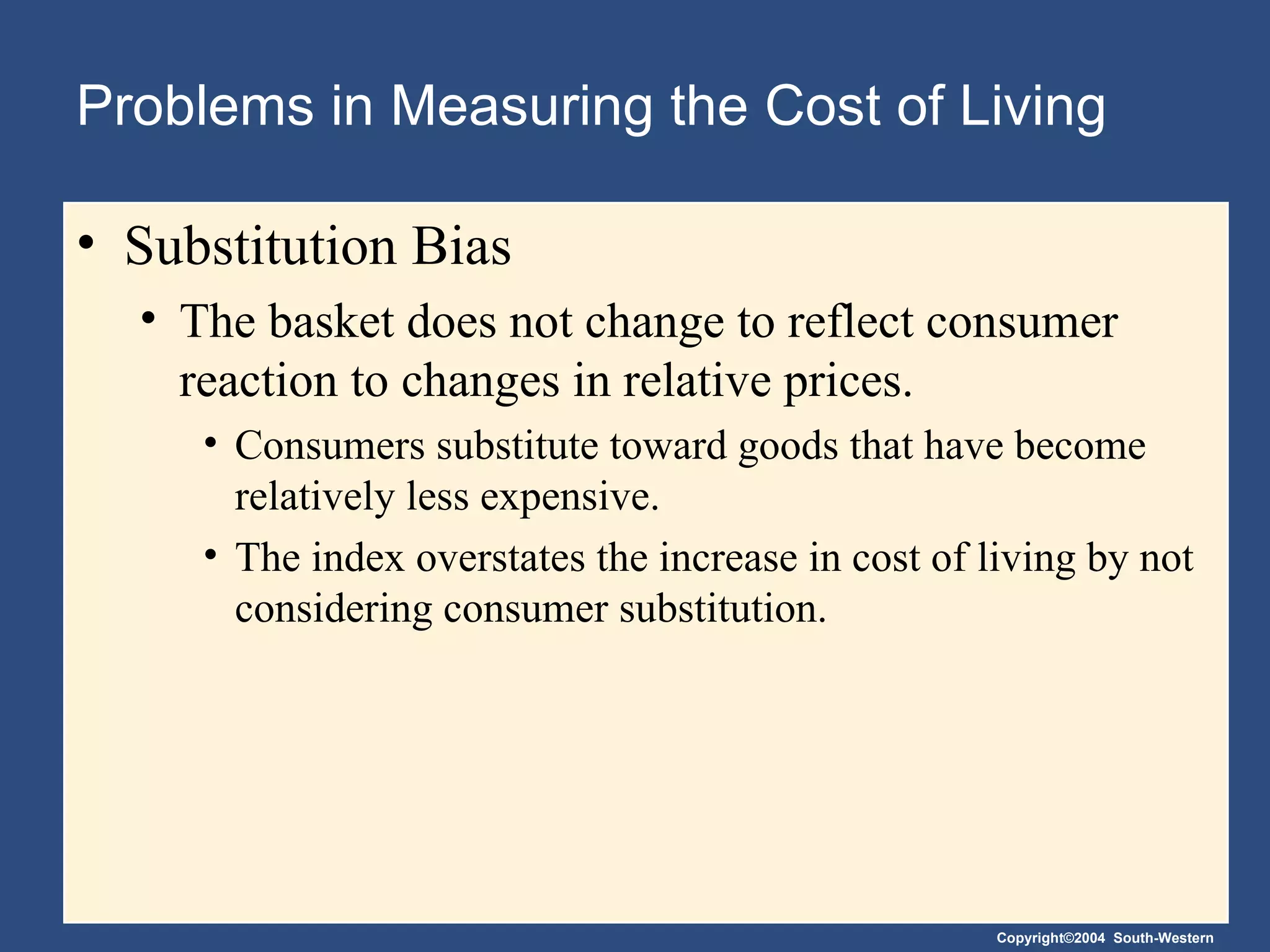 Problems in Measuring the Cost of Living

• Substitution Bias

• The basket does not change to reflect consumer reaction to changes in relative prices.

• Consumers substitute toward goods that have become relatively less expensive.

• The index overstates the increase in cost of living by not considering consumer substitution.

Copyright©2004 South-Western